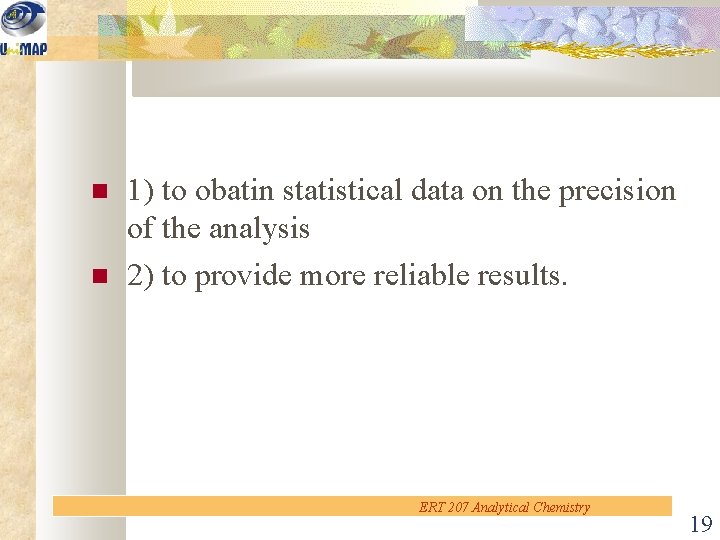 UniMAP

1) to obatin statistical data on the precision of the analysis

2) to provide more reliable results.

ERT 207 Analytical Chemistry

19